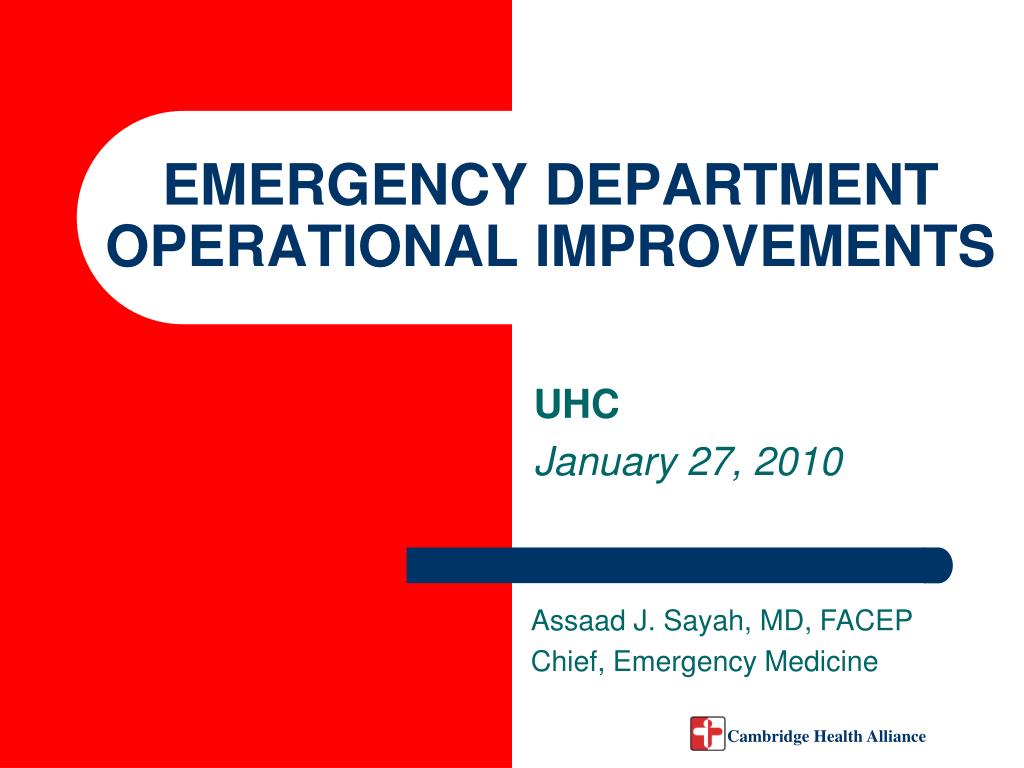 EMERGENCY DEPARTMENT OPERATIONAL IMPROVEMENTS

UHC
January 27, 2010

Assaad J. Sayah, MD, FACEP
Chief, Emergency Medicine

Cambridge Health Alliance